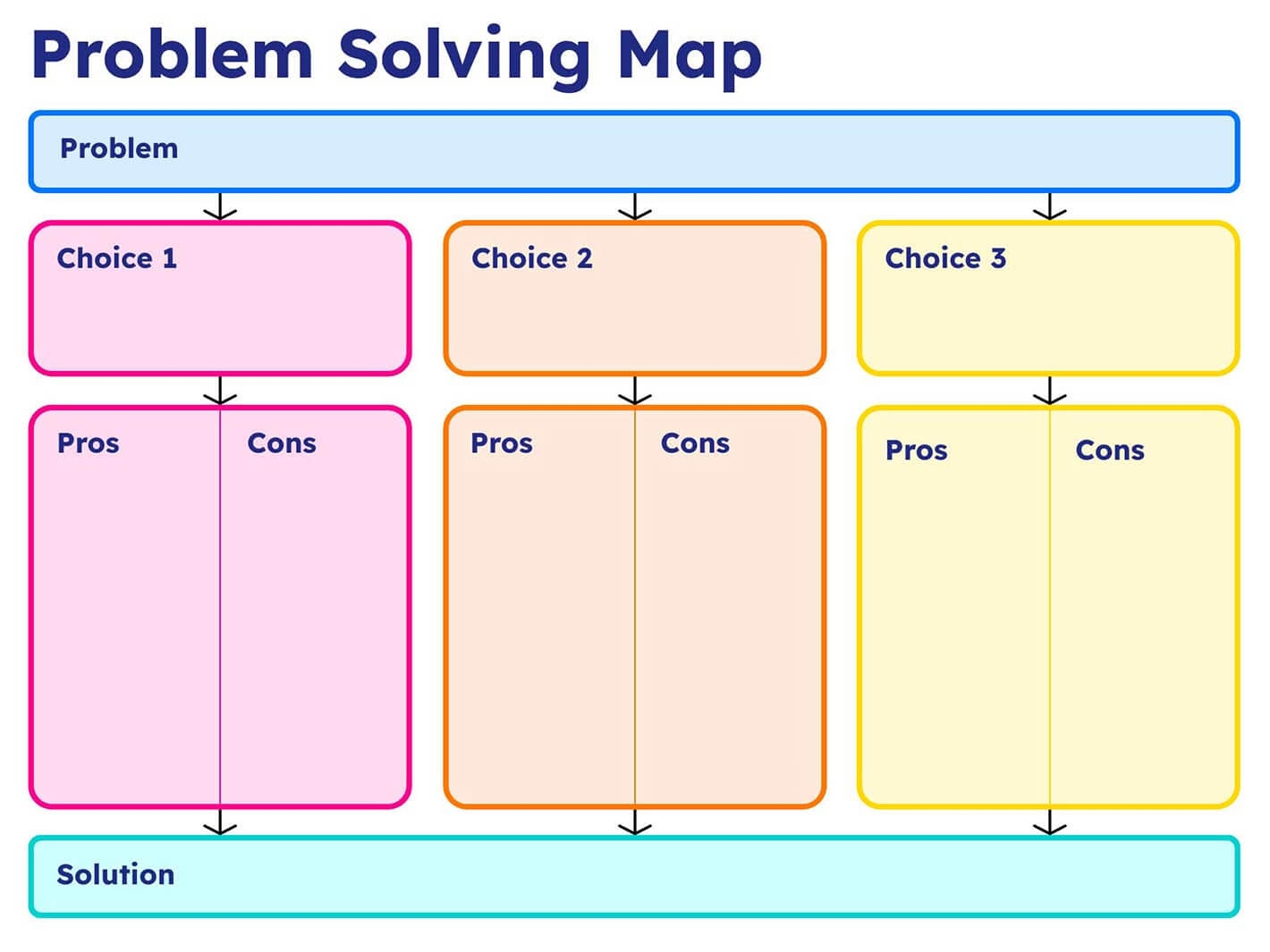 Problem Solving Map

Problem

Choice 1

Choice 2

Choice 3

Pros

Cons

Pros

Cons

Pros

Cons

Solution